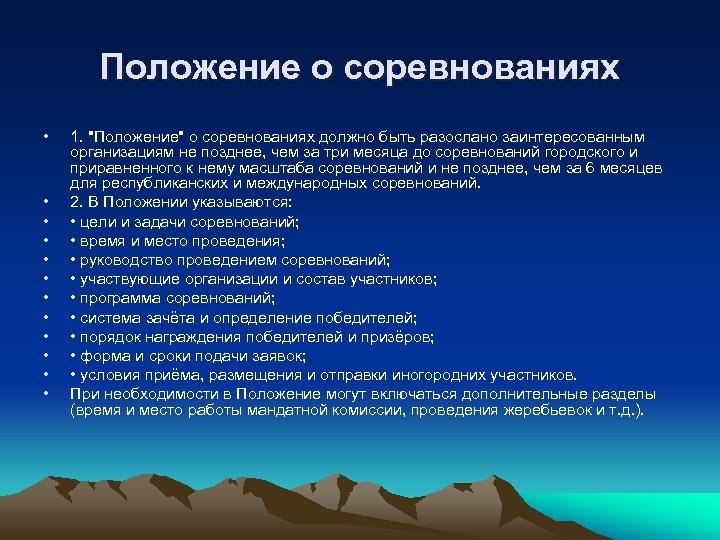 Положение о соревнованиях

• 1. "Положение" о соревнованиях должно быть разослано заинтересованным организациям не позднее, чем за три месяца до соревнований городского и приравненного к нему масштаба соревнований и не позднее, чем за 6 месяцев для республиканских и международных соревнований.
• 2. В Положении указываются:
• • цели и задачи соревнований;
• • время и место проведения;
• • руководство проведением соревнований;
• • участвующие организации и состав участников;
• • программа соревнований;
• • система зачёта и определение победителей;
• • порядок награждения победителей и призёров;
• • форма и сроки подачи заявок;
• • условия приёма, размещения и отправки иногородних участников.
• При необходимости в Положение могут включаться дополнительные разделы (время и место работы мандатной комиссии, проведения жеребьевок и т.д.).